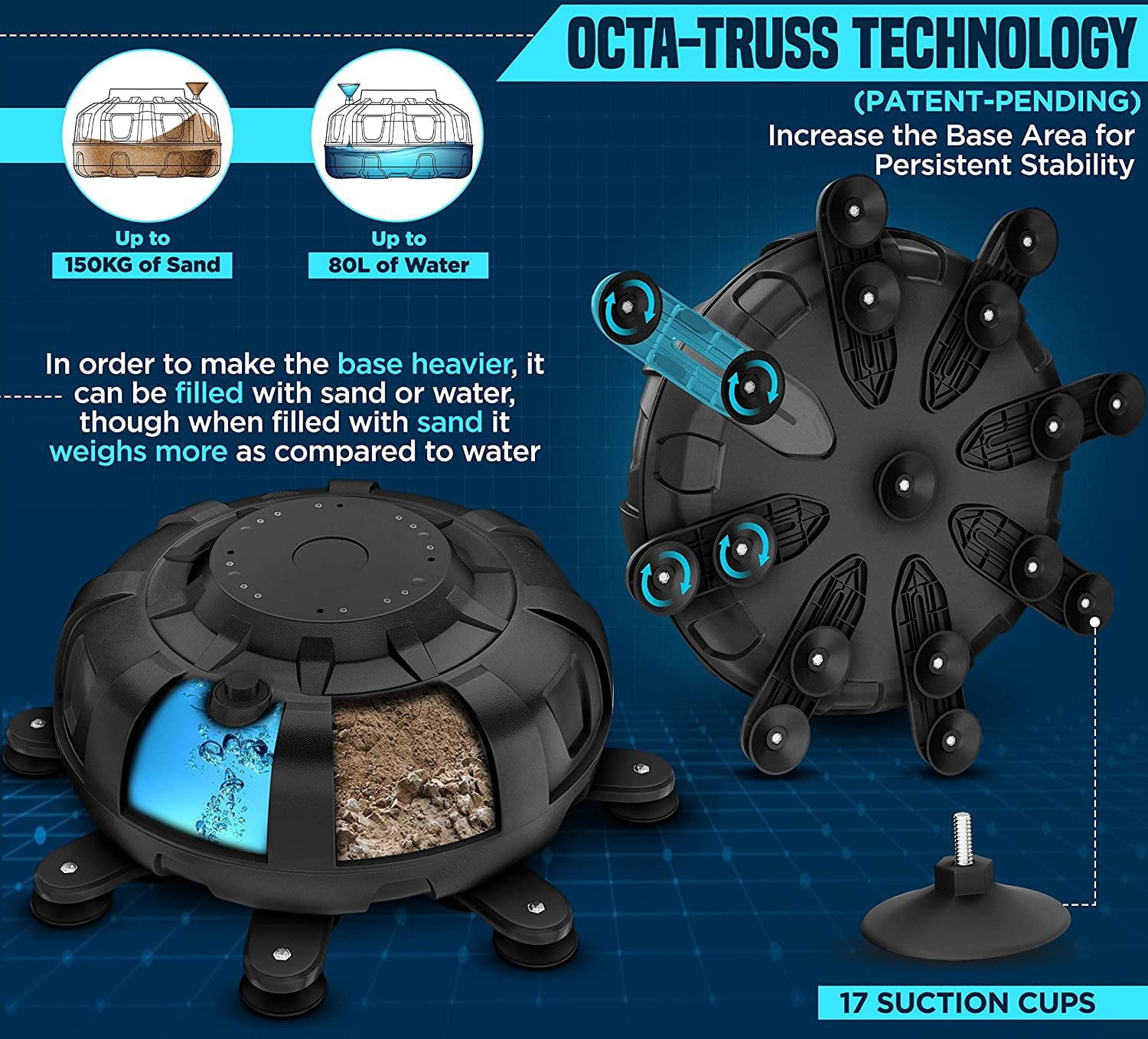 OCTA-TRUSS TECHNOLOGY
(PATENT-PENDING)
Increase the Base Area for Persistent Stability

Up to
150KG of Sand

Up to
80L of Water

In order to make the base heavier, it can be filled with sand or water, though when filled with sand it weighs more as compared to water

17 SUCTION CUPS